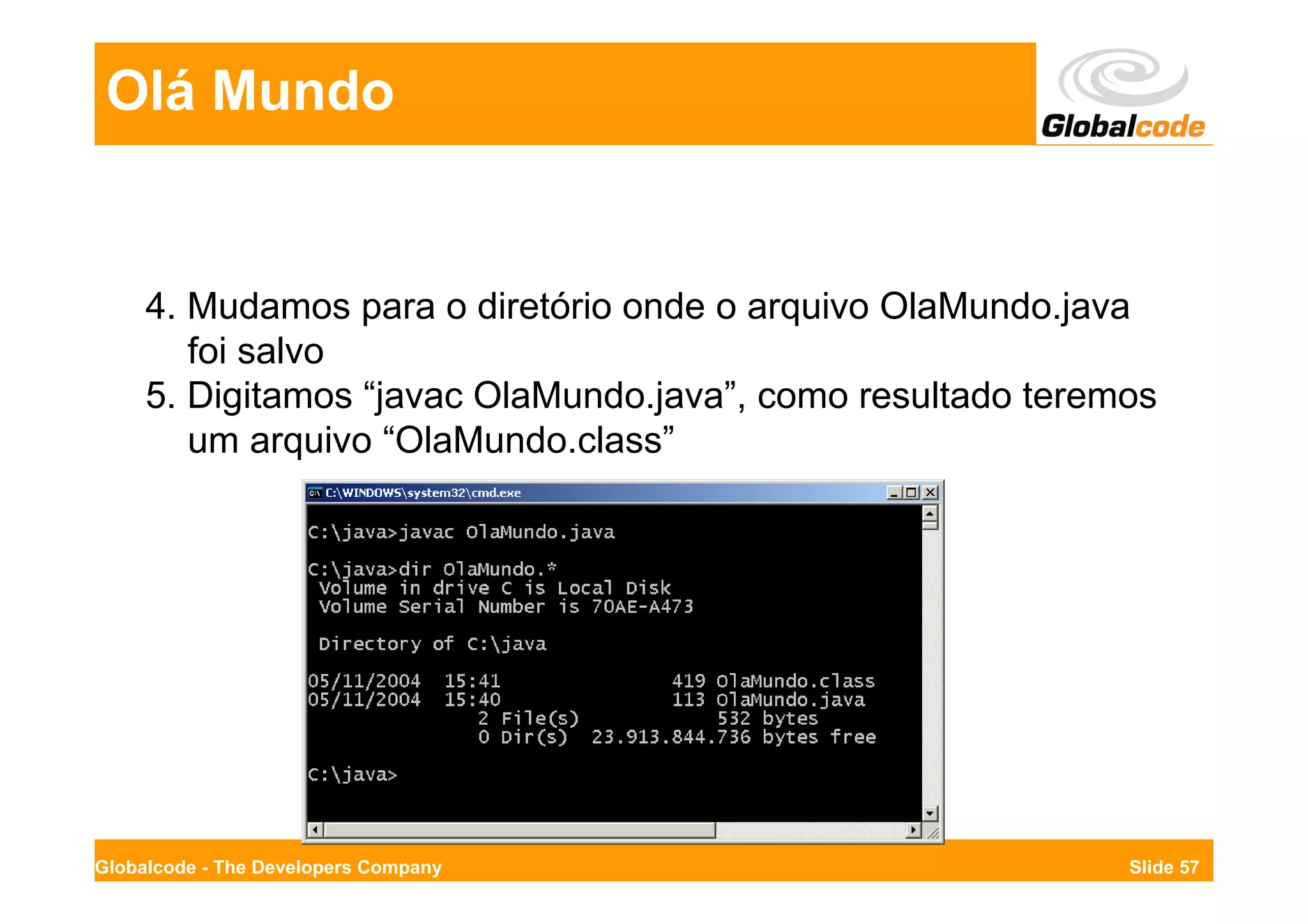 Olá Mundo

Globalcode

4. Mudamos para o diretório onde o arquivo OlaMundo.java foi salvo
5. Digitamos “javac OlaMundo.java”, como resultado teremos um arquivo “OlaMundo.class”

C:\WINDOWS\system32\cmd.exe

C:\java>javac OlaMundo.java

C:\java>dir OlaMundo.*
 Volume in drive C is Local Disk
 Volume Serial Number is 70AE-A473

 Directory of C:\java

05/11/2004  15:41                419 OlaMundo.class
05/11/2004  15:40                113 OlaMundo.java
               2 File(s)            532 bytes
               0 Dir(s)  23.913.844.736 bytes free

C:\java>

Globalcode - The Developers Company

Slide 57